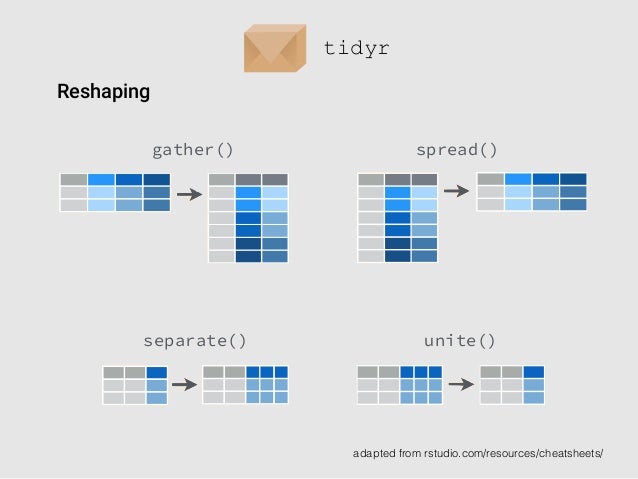 tidyr

Reshaping

gather()

spread()

separate()

unite()

adapted from rstudio.com/resources/cheatsheets/